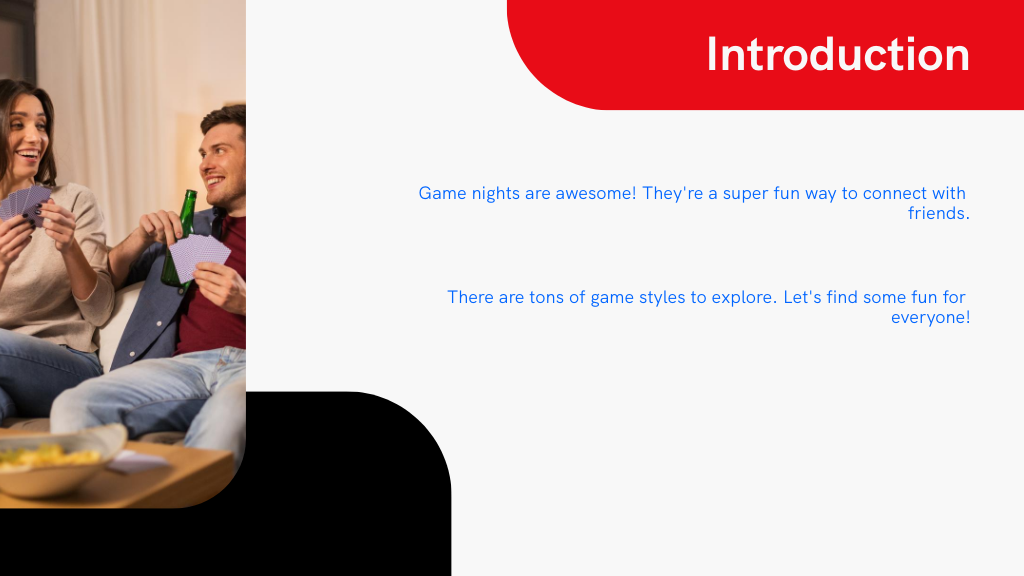 Introduction

Game nights are awesome! They're a super fun way to connect with friends.

There are tons of game styles to explore. Let's find some fun for everyone!